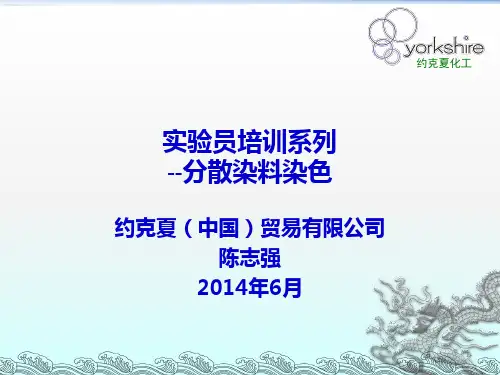 yorkshire
约克夏化工

实验员培训系列
--分散染料染色

约克夏（中国）贸易有限公司
陈志强
2014年6月